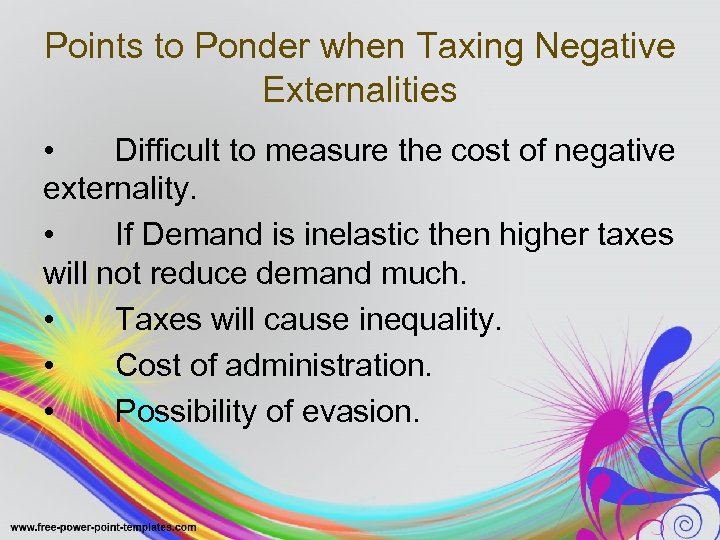 Points to Ponder when Taxing Negative Externalities

• Difficult to measure the cost of negative externality.

• If Demand is inelastic then higher taxes will not reduce demand much.

• Taxes will cause inequality.

• Cost of administration.

• Possibility of evasion.

www.free-power-point-templates.com